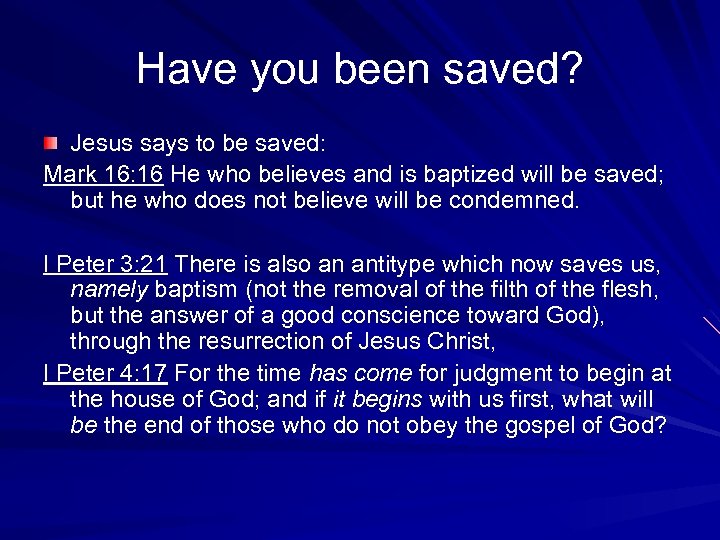 Have you been saved?

Jesus says to be saved:

Mark 16:16 He who believes and is baptized will be saved; but he who does not believe will be condemned.

I Peter 3:21 There is also an antitype which now saves us, namely baptism (not the removal of the filth of the flesh, but the answer of a good conscience toward God), through the resurrection of Jesus Christ,

I Peter 4:17 For the time has come for judgment to begin at the house of God; and if it begins with us first, what will be the end of those who do not obey the gospel of God?